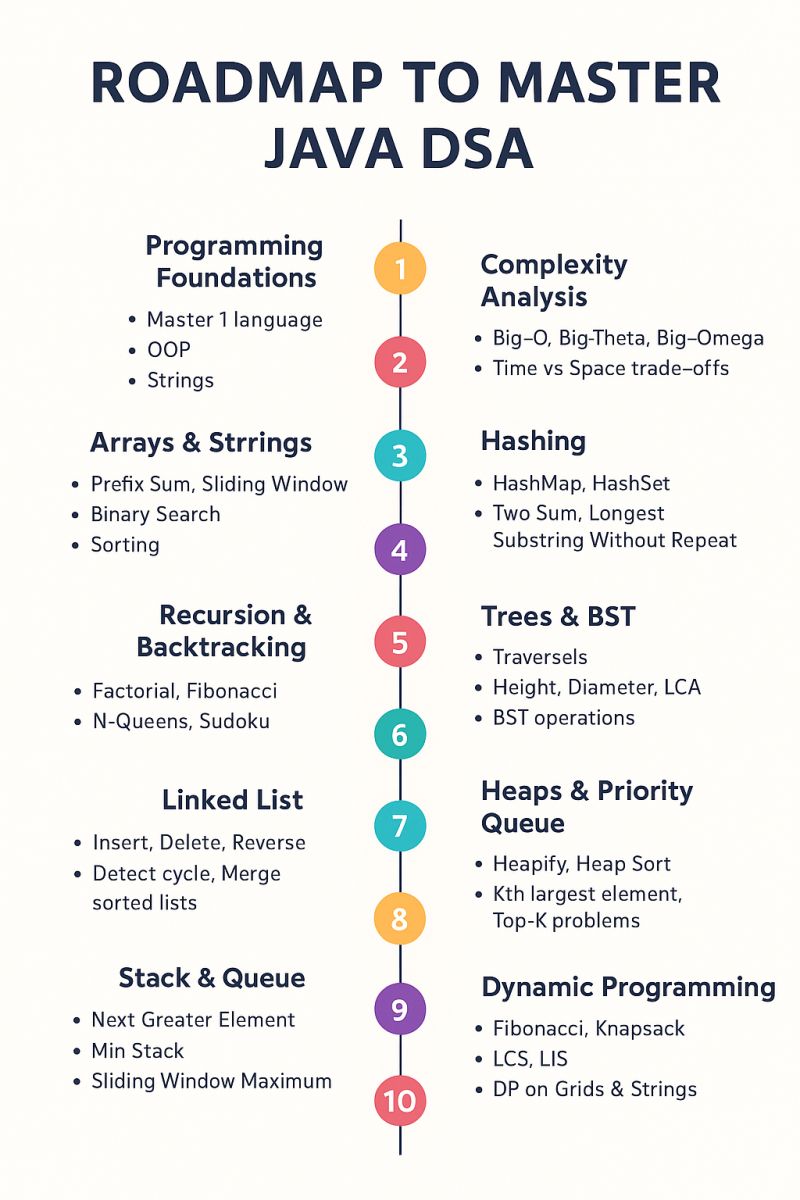 ROADMAP TO MASTER JAVA DSA

Programming Foundations
- Master 1 language
- OOP
- Strings

1

Complexity Analysis
- Big–O, Big-Theta, Big–Omega
- Time vs Space trade–offs

2

Arrays & Strrings
- Prefix Sum, Sliding Window
- Binary Search
- Sorting

3

Hashing
- HashMap, HashSet
- Two Sum, Longest Substring Without Repeat

4

Recursion & Backtracking
- Factorial, Fibonacci
- N-Queens, Sudoku

5

Trees & BST
- Traversels
- Height, Diameter, LCA
- BST operations

6

Linked List
- Insert, Delete, Reverse
- Detect cycle, Merge sorted lists

7

Heaps & Priority Queue
- Heapify, Heap Sort
- Kth largest element, Top-K problems

8

Stack & Queue
- Next Greater Element
- Min Stack
- Sliding Window Maximum

9

Dynamic Programming
- Fibonacci, Knapsack
- LCS, LIS
- DP on Grids & Strings

10